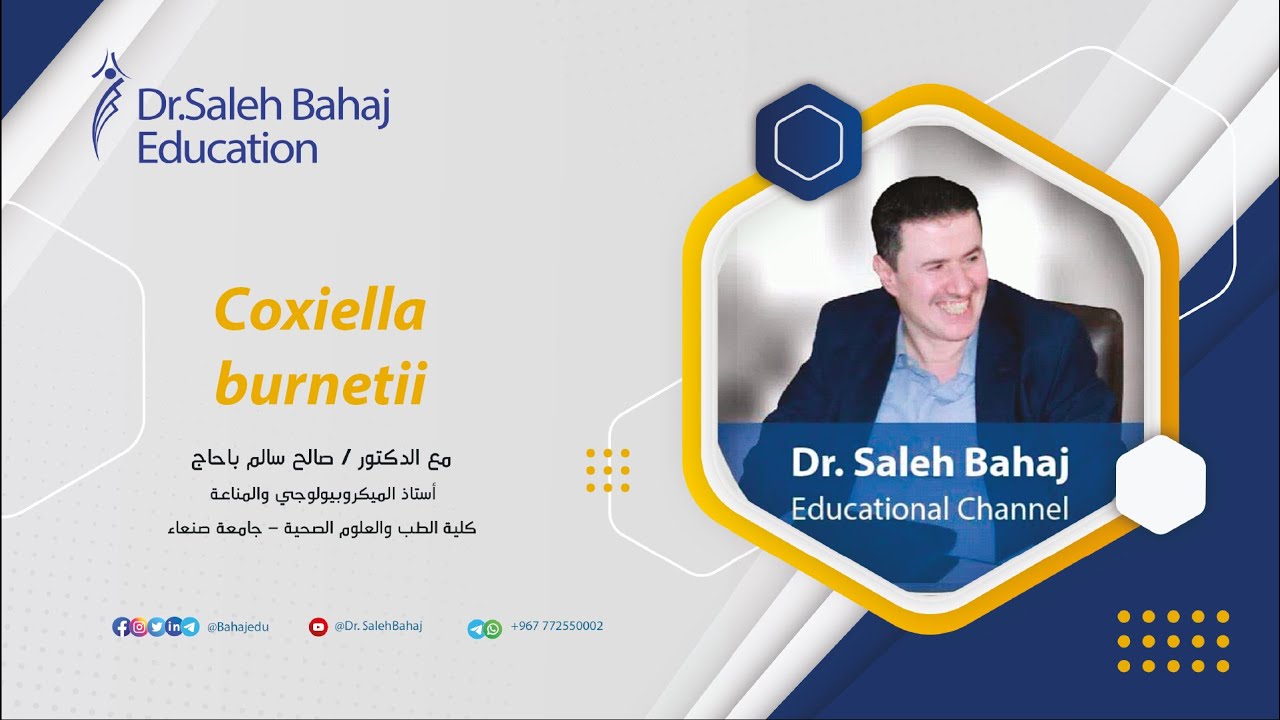 Dr.Saleh Bahaj
Education

Coxiella burnetii

مع الدكتور / صالح سالم باحاج
أستاذ الميكروبيولوجي والمناعة
كلية الطب والعلوم الصحية – جامعة صنعاء

Dr. Saleh Bahaj
Educational Channel

@Bahajedu
@Dr. SalehBahaj
+967 772550002